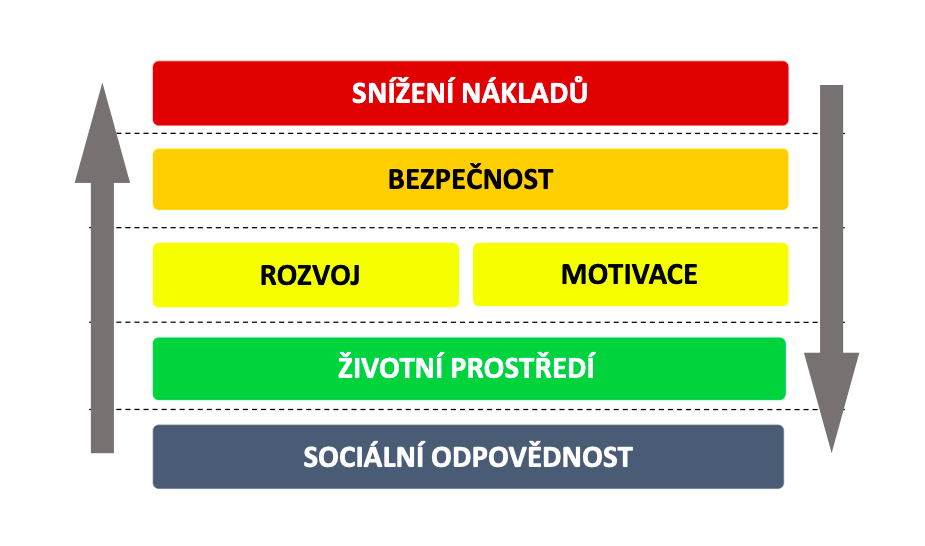 SNÍŽENÍ NÁKLADŮ

BEZPEČNOST

ROZVOJ

MOTIVACE

ŽIVOTNÍ PROSTŘEDÍ

SOCIÁLNÍ ODPOVĚDNOST